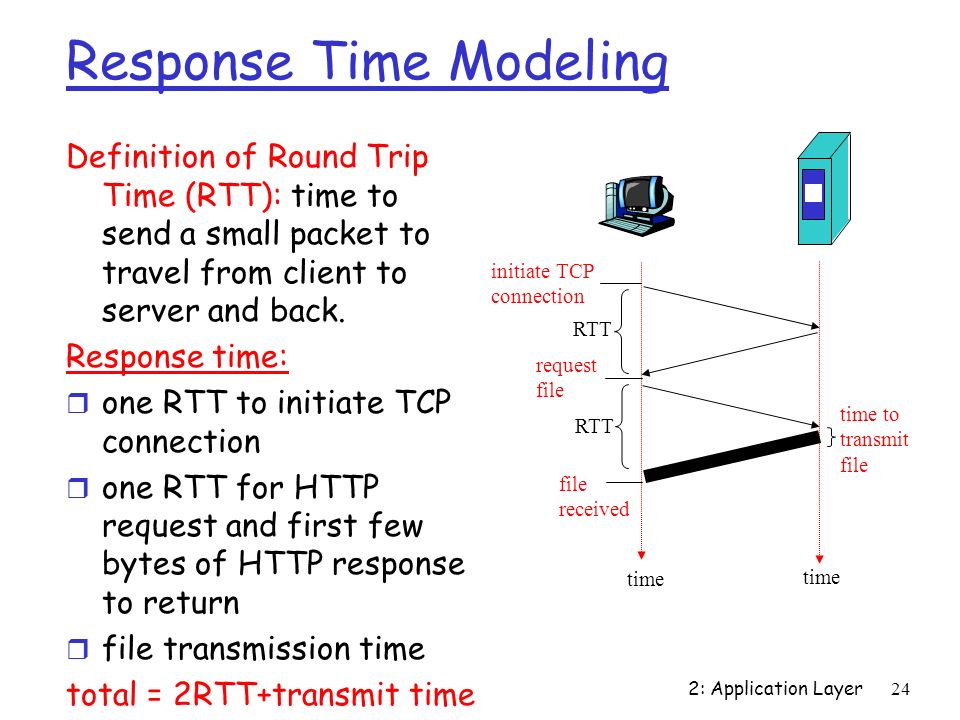 Response Time Modeling

Definition of Round Trip Time (RTT): time to send a small packet to travel from client to server and back.

Response time:

❒ one RTT to initiate TCP connection

❒ one RTT for HTTP request and first few bytes of HTTP response to return

❒ file transmission time

total = 2RTT+transmit time

initiate TCP connection

RTT

request file

RTT

file received

time to transmit file

time

time

2: Application Layer 24